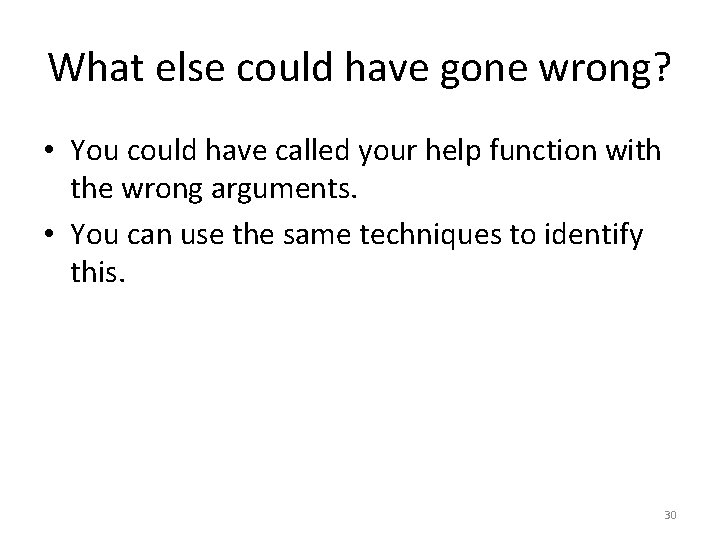 What else could have gone wrong?

• You could have called your help function with the wrong arguments.
• You can use the same techniques to identify this.

30